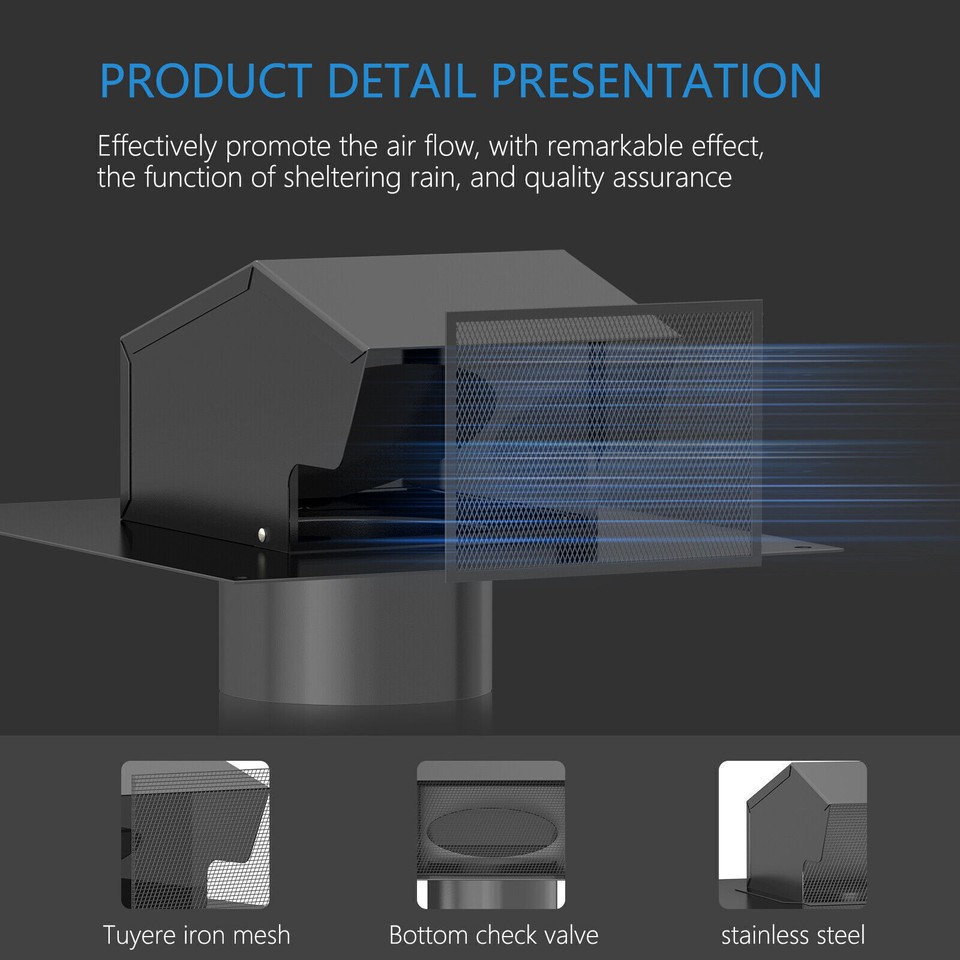 PRODUCT DETAIL PRESENTATION

Effectively promote the air flow, with remarkable effect, the function of sheltering rain, and quality assurance

Tuyere iron mesh

Bottom check valve

stainless steel